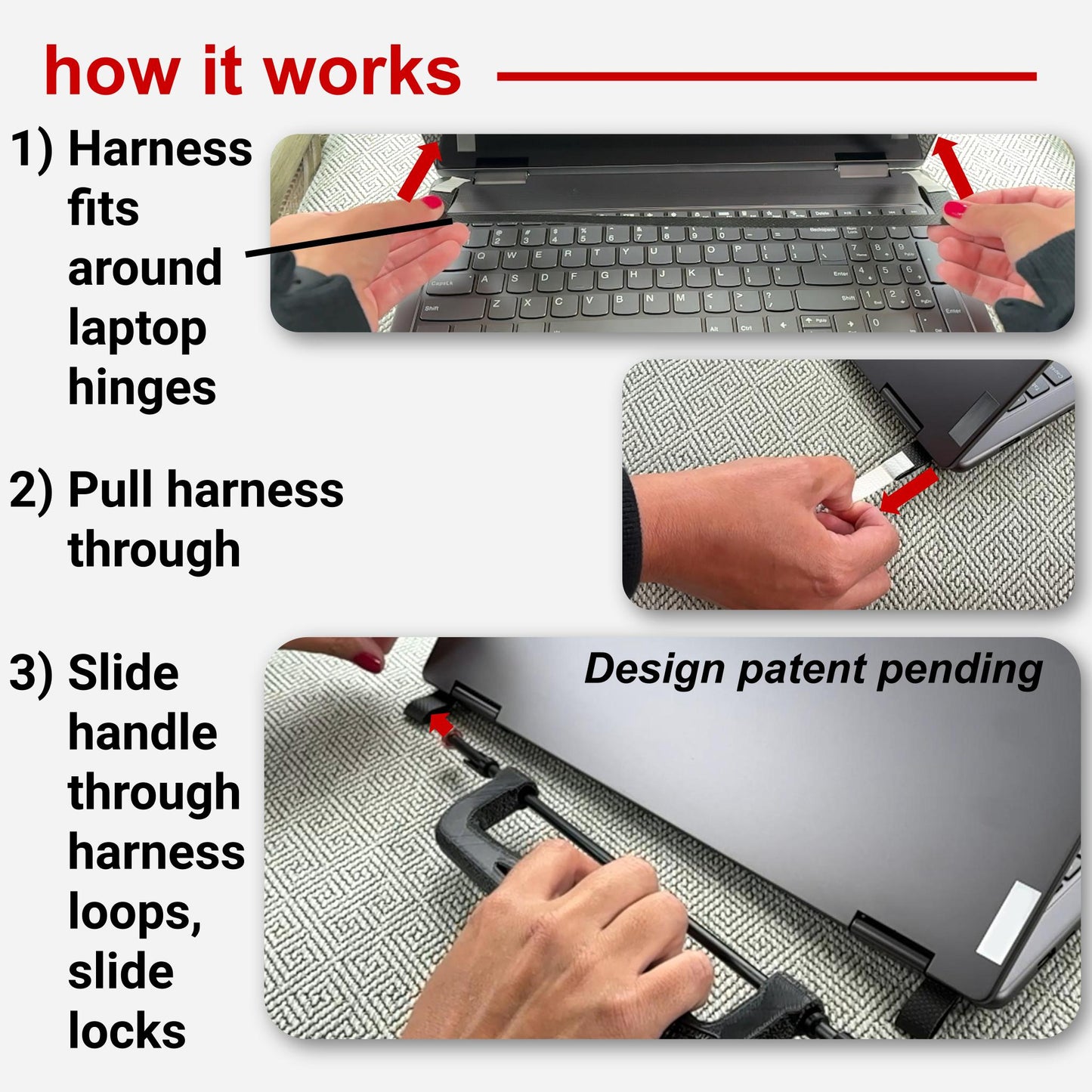 how it works

1) Harness fits around laptop hinges

2) Pull harness through

3) Slide handle through harness loops, slide locks

Design patent pending